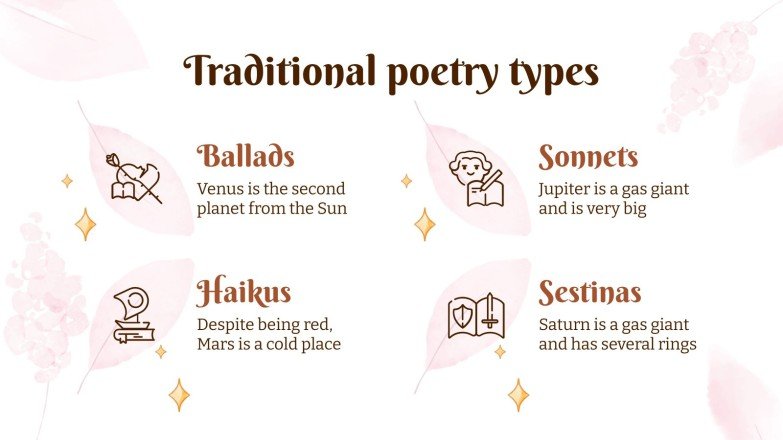 Traditional poetry types

Ballads
Venus is the second planet from the Sun

Sonnets
Jupiter is a gas giant and is very big

Haikus
Despite being red, Mars is a cold place

Sestinas
Saturn is a gas giant and has several rings